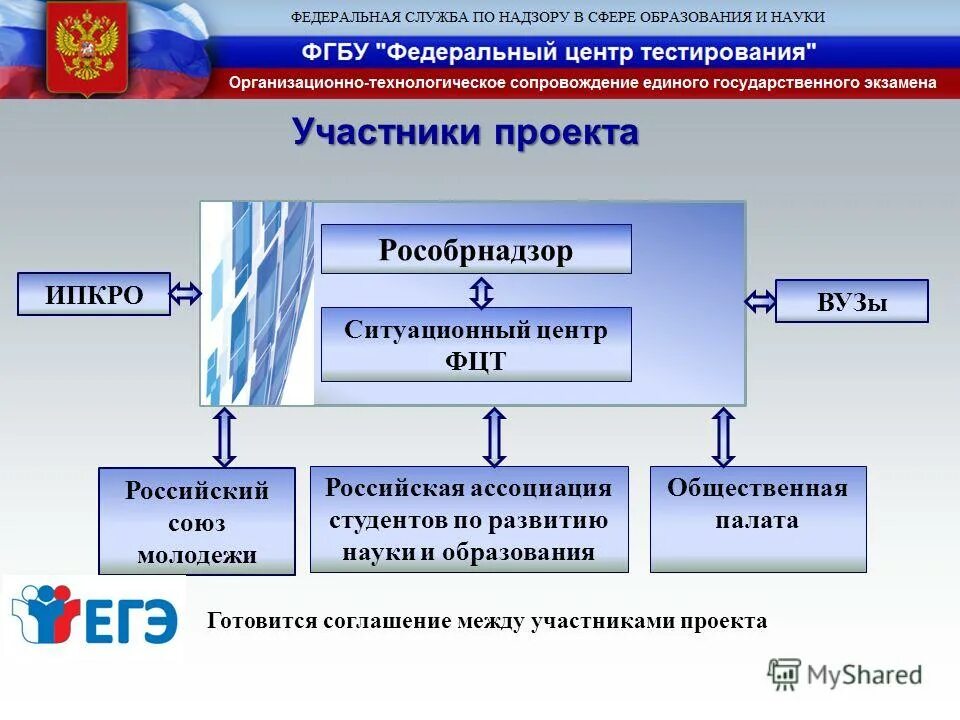 ФЕДЕРАЛЬНАЯ СЛУЖБА ПО НАДЗОРУ В СФЕРЕ ОБРАЗОВАНИЯ И НАУКИ

ФГБУ "Федеральный центр тестирования"

Организационно-технологическое сопровождение единого государственного экзамена

Участники проекта

Рособрнадзор

Ситуационный центр ФЦТ

ИПКРО

ВУЗы

Российский союз молодежи

Российская ассоциация студентов по развитию науки и образования

Общественная палата

ЕГЭ

Готовится соглашение между участниками проекта

MyShared